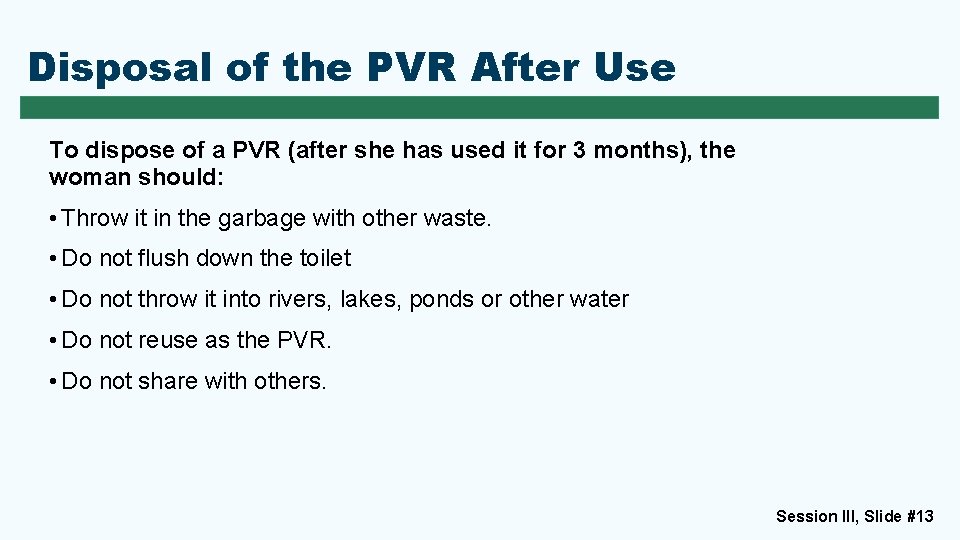 Disposal of the PVR After Use

To dispose of a PVR (after she has used it for 3 months), the woman should:

• Throw it in the garbage with other waste.

• Do not flush down the toilet

• Do not throw it into rivers, lakes, ponds or other water

• Do not reuse as the PVR.

• Do not share with others.

Session III, Slide #13